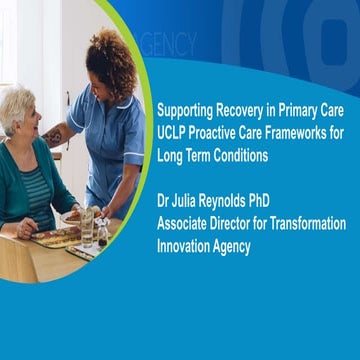 AGENCY

Supporting Recovery in Primary Care
UCLP Proactive Care Frameworks for Long Term Conditions

Dr Julia Reynolds PhD
Associate Director for Transformation
Innovation Agency